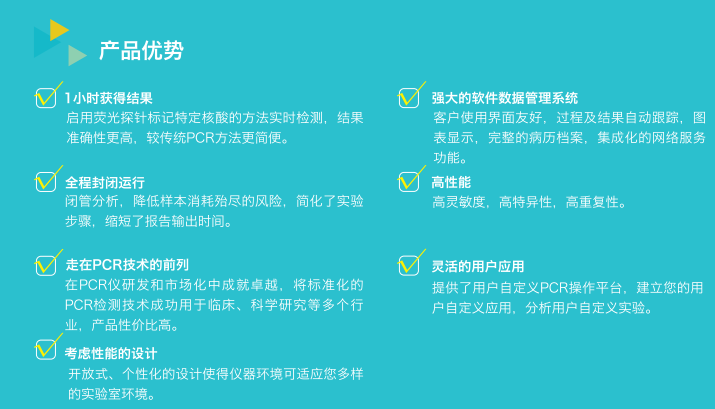 产品优势

1小时获得结果
启用荧光探针标记特定核酸的方法实时检测，结果准确性更高，较传统PCR方法更简便。

全程封闭运行
闭管分析，降低样本消耗殆尽的风险，简化了实验步骤，缩短了报告输出时间。

走在PCR技术的前列
在PCR仪研发和市场化中成就卓越，将标准化的PCR检测技术成功用于临床、科学研究等多个行业，产品性价比高。

考虑性能的设计
开放式、个性化的设计使得仪器环境可适应您多样的实验室环境。

强大的软件数据管理系统
客户使用界面友好，过程及结果自动跟踪，图表显示，完整的病历档案，集成化的网络服务功能。

高性能
高灵敏度，高特异性，高重复性。

灵活的用户应用
提供了用户自定义PCR操作平台，建立您的用户自定义应用，分析用户自定义实验。